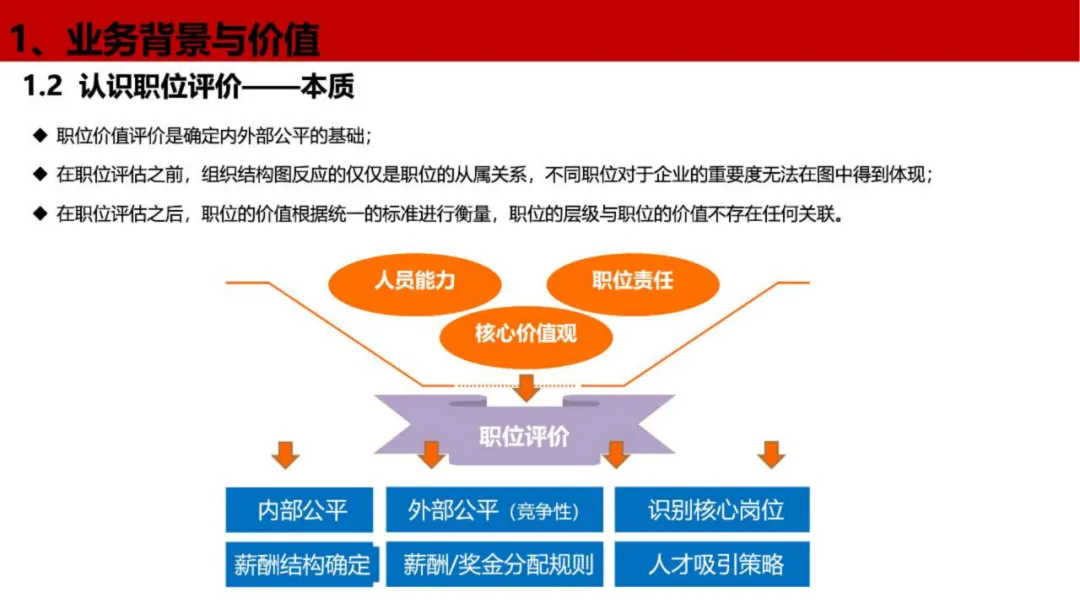 1、业务背景与价值

1.2 认识职位评价——本质

◆ 职位价值评价是确定内外部公平的基础；

◆ 在职位评估之前，组织结构图反应的仅仅是职位的从属关系，不同职位对于企业的重要度无法在图中得到体现；

◆ 在职位评估之后，职位的价值根据统一的标准进行衡量，职位的层级与职位的价值不存在任何关联。

人员能力

职位责任

核心价值观

职位评价

内部公平

外部公平（竞争性）

识别核心岗位

薪酬结构确定

薪酬/奖金分配规则

人才吸引策略